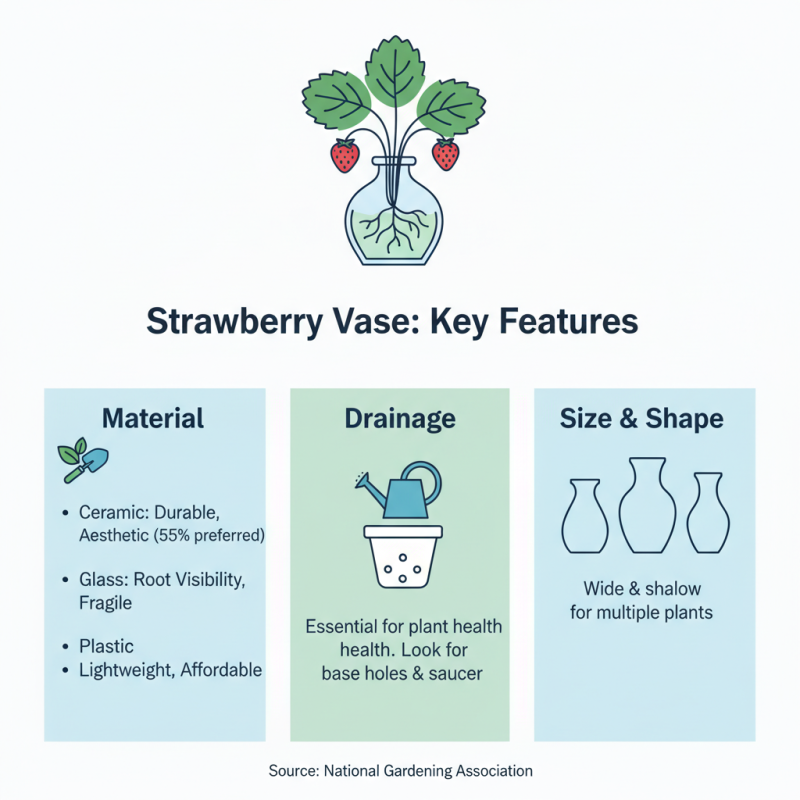 Strawberry Vase: Key Features

Material

• Ceramic: Durable, Aesthetic (55% preferred)

• Glass: Root Visibility, Fragile

• Plastic
• Lightweight, Affordable

Drainage

Essential for plant health health. Look for base holes & saucer

Size & Shape

Wide & shalow for multiple plants

Source: National Gardening Association